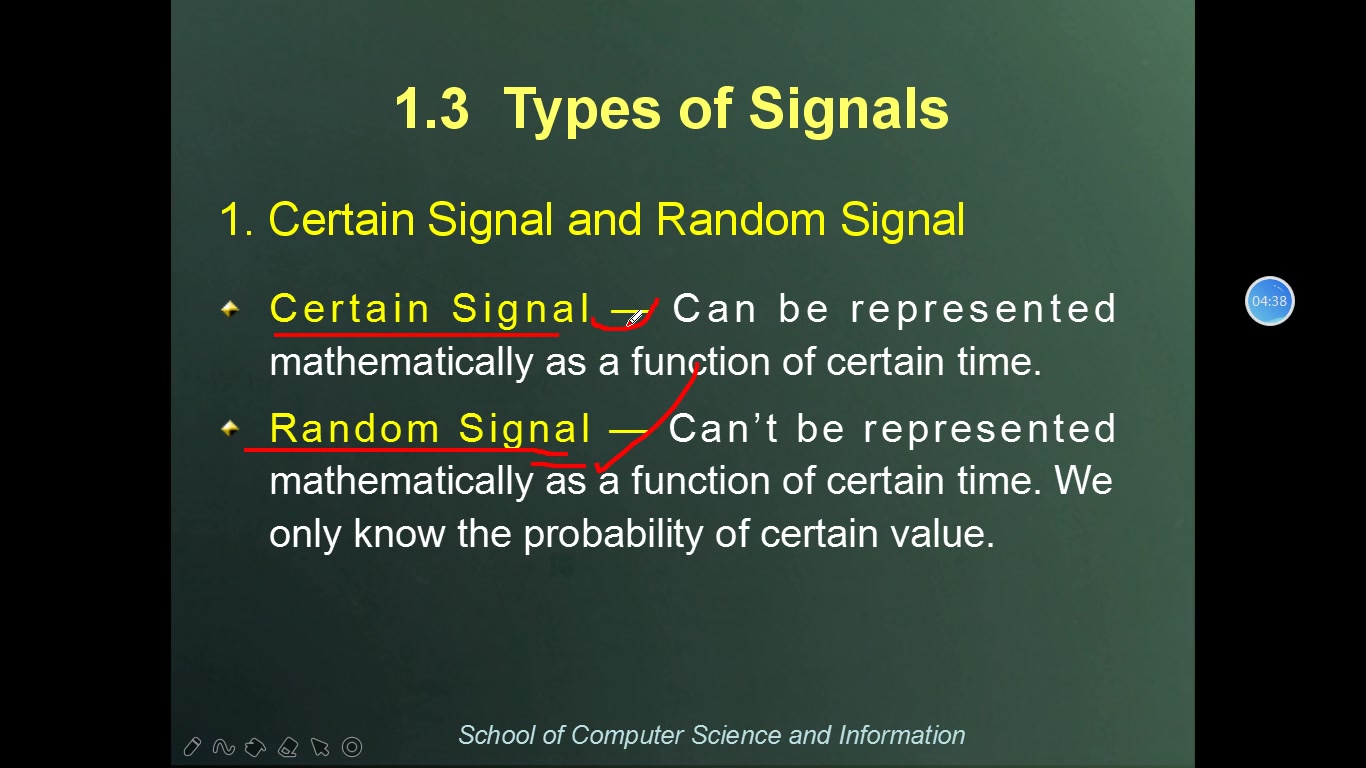 1.3 Types of Signals

1. Certain Signal and Random Signal

Certain Signal — Can be represented mathematically as a function of certain time.

Random Signal — Can't be represented mathematically as a function of certain time. We only know the probability of certain value.

04:38

School of Computer Science and Information